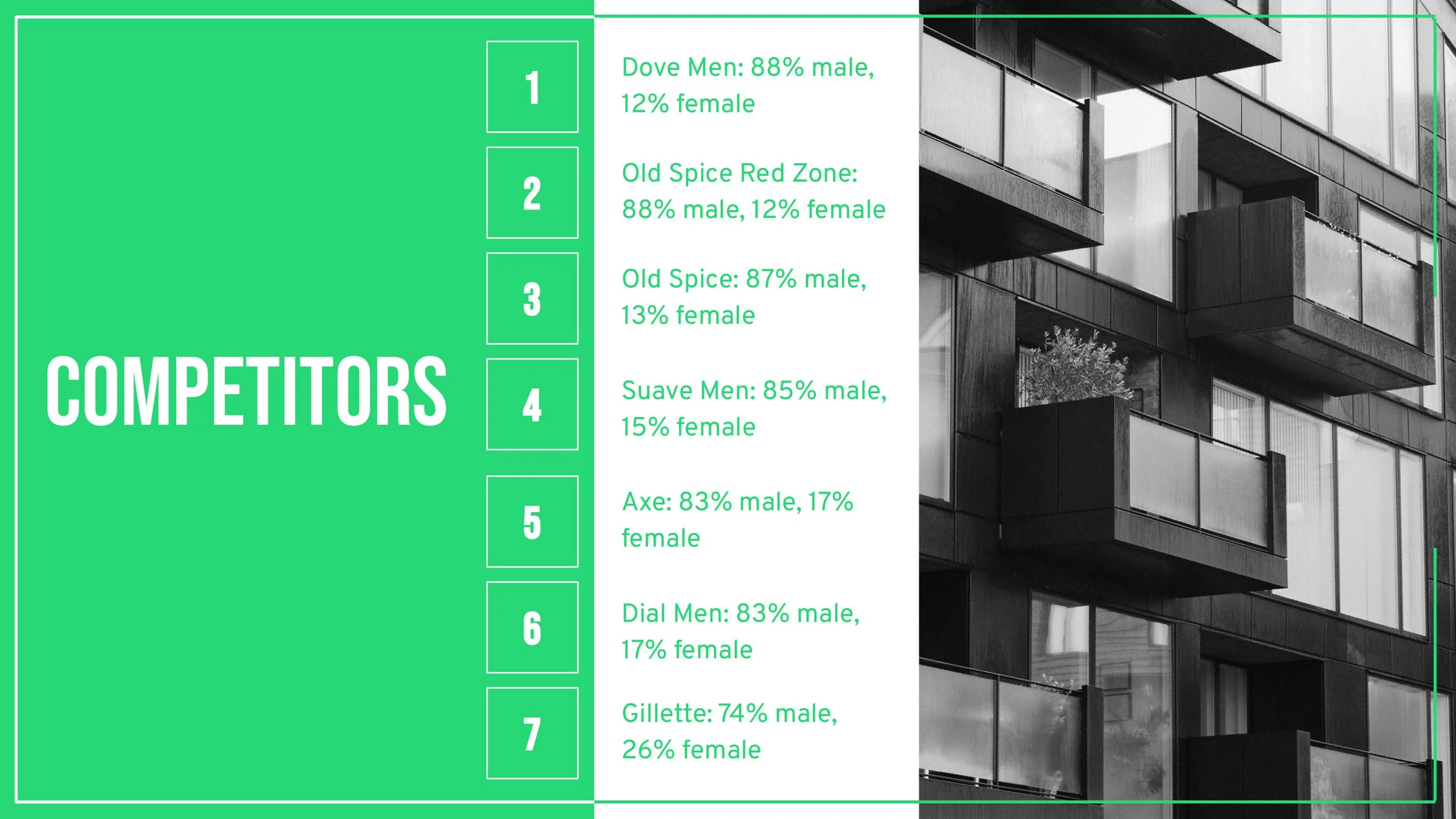 COMPETITORS

1

Dove Men: 88% male, 12% female

2

Old Spice Red Zone: 88% male, 12% female

3

Old Spice: 87% male, 13% female

4

Suave Men: 85% male, 15% female

5

Axe: 83% male, 17% female

6

Dial Men: 83% male, 17% female

7

Gillette: 74% male, 26% female